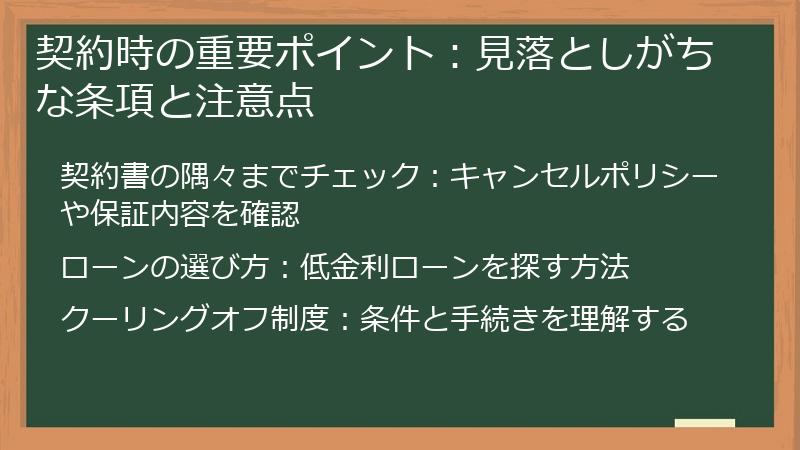 契約時の重要ポイント：見落としがちな条項と注意点

契約書の隅々までチェック：キャンセルポリシーや保証内容を確認

ローンの選び方：低金利ローンを探す方法

クーリングオフ制度：条件と手続きを理解する